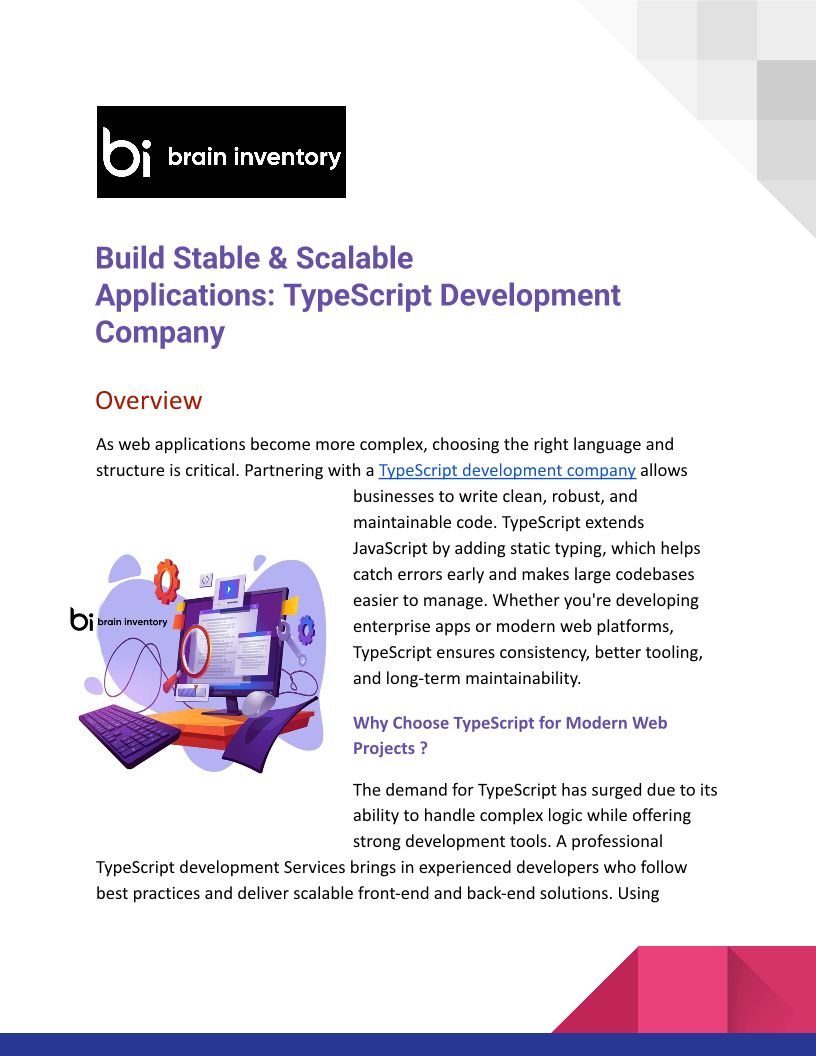 bi brain inventory

Build Stable & Scalable Applications: TypeScript Development Company

Overview

As web applications become more complex, choosing the right language and structure is critical. Partnering with a TypeScript development company allows businesses to write clean, robust, and maintainable code. TypeScript extends JavaScript by adding static typing, which helps catch errors early and makes large codebases easier to manage. Whether you're developing enterprise apps or modern web platforms, TypeScript ensures consistency, better tooling, and long-term maintainability.

bi brain inventory

Why Choose TypeScript for Modern Web Projects ?

The demand for TypeScript has surged due to its ability to handle complex logic while offering strong development tools. A professional TypeScript development Services brings in experienced developers who follow best practices and deliver scalable front-end and back-end solutions. Using